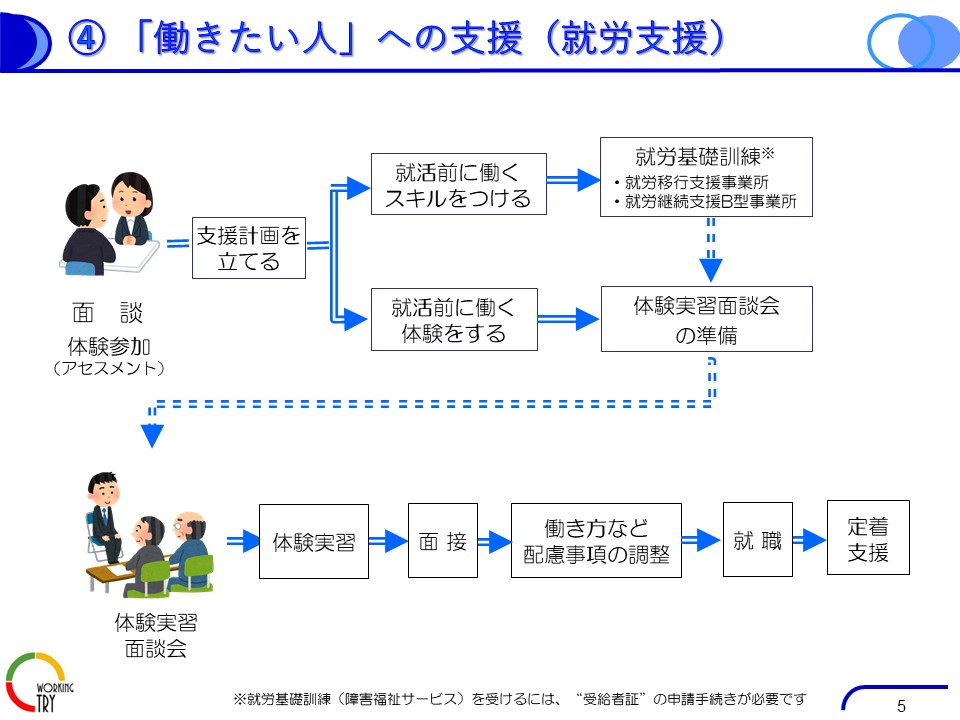 ④ 「働きたい人」への支援（就労支援）

面　談
体験参加
（アセスメント）

支援計画を立てる

就活前に働くスキルをつける

就労基礎訓練※
・就労移行支援事業所
・就労継続支援B型事業所

就活前に働く体験をする

体験実習面談会の準備

体験実習面談会

体験実習

面 接

働き方など配慮事項の調整

就 職

定着支援

WORKING TRY

※就労基礎訓練（障害福祉サービス）を受けるには、“受給者証”の申請手続きが必要です

5